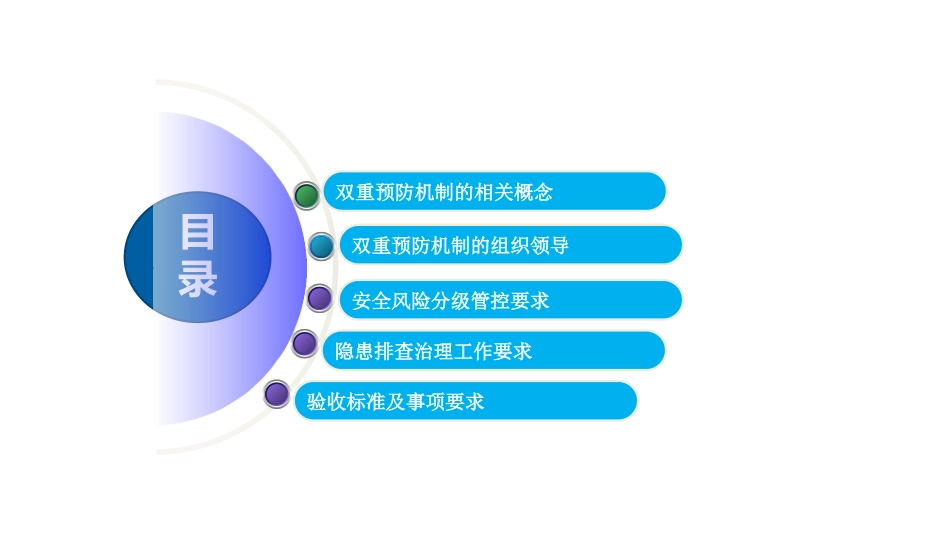 目录

双重预防机制的相关概念

双重预防机制的组织领导

安全风险分级管控要求

隐患排查治理工作要求

验收标准及事项要求